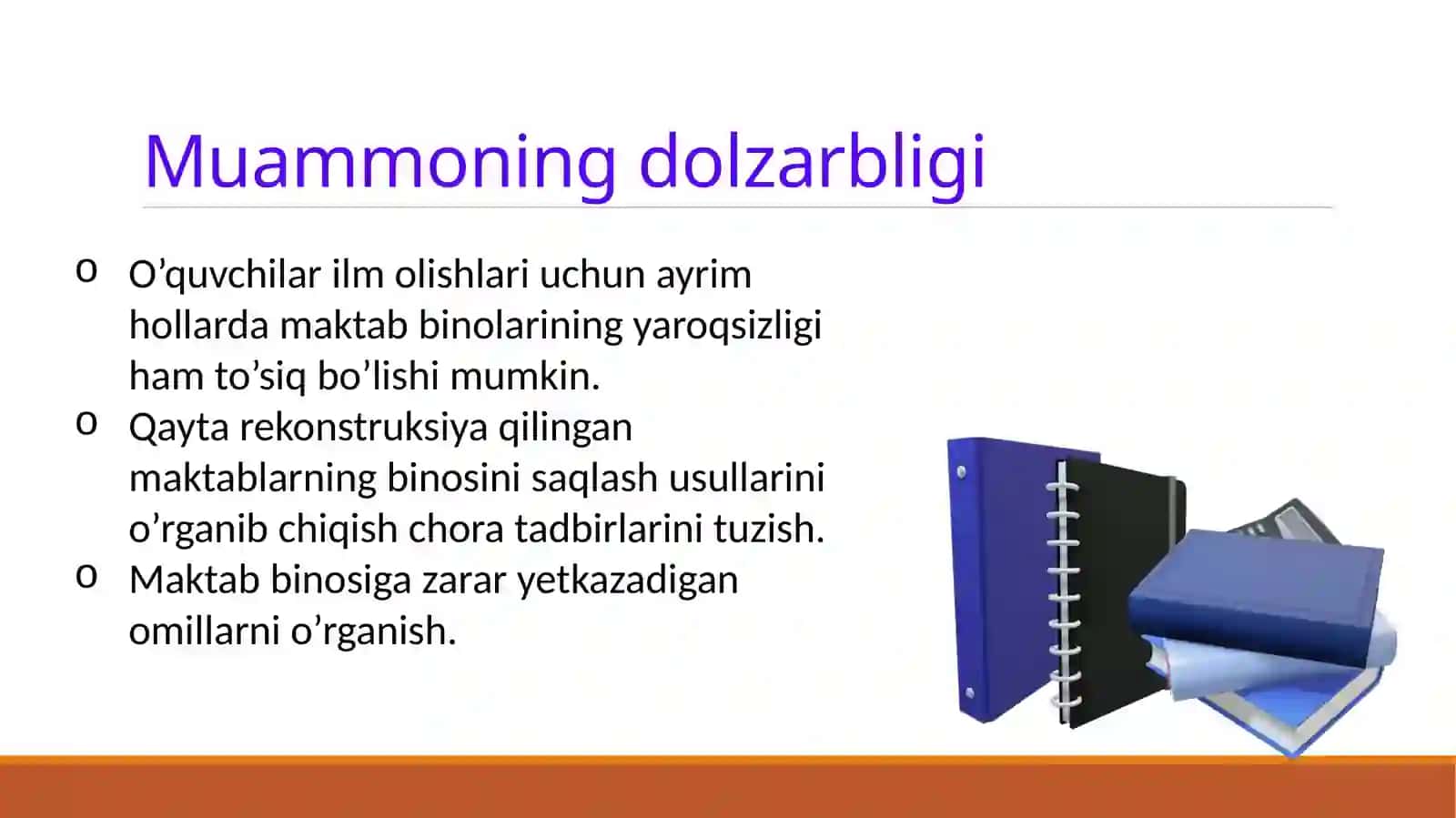 Muammoning dolzarbligi

o O’quvchilar ilm olishlari uchun ayrim hollarda maktab binolarining yaroqsizligi ham to’siq bo’lishi mumkin.

o Qayta rekonstruksiya qilingan maktablarning binosini saqlash usullarini o’rganib chiqish chora tadbirlarini tuzish.

o Maktab binosiga zarar yetkazadigan omillarni o’rganish.